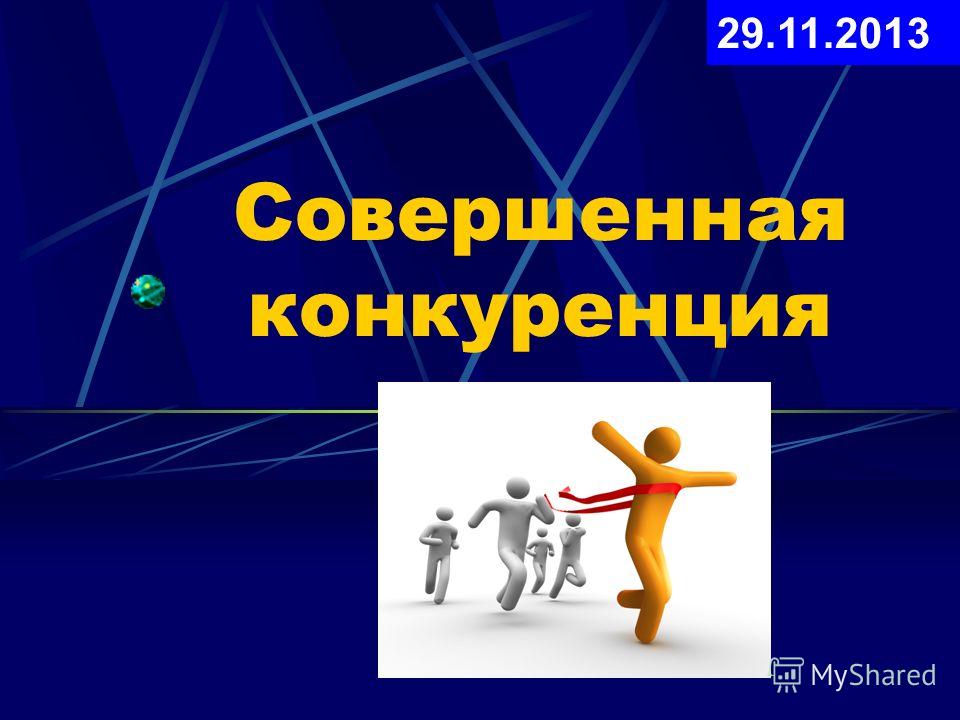 29.11.2013

Совершенная конкуренция

MyShared